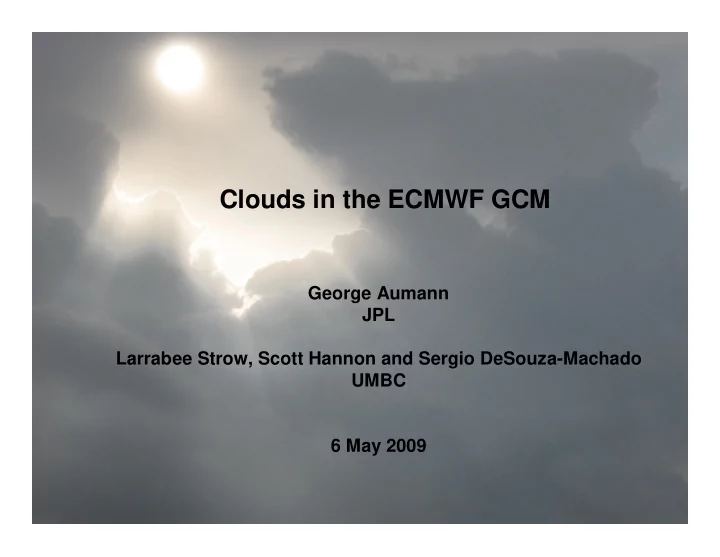 Clouds in the ECMWF GCM

George Aumann
JPL

Larrabee Strow, Scott Hannon and Sergio DeSouza-Machado
UMBC

6 May 2009